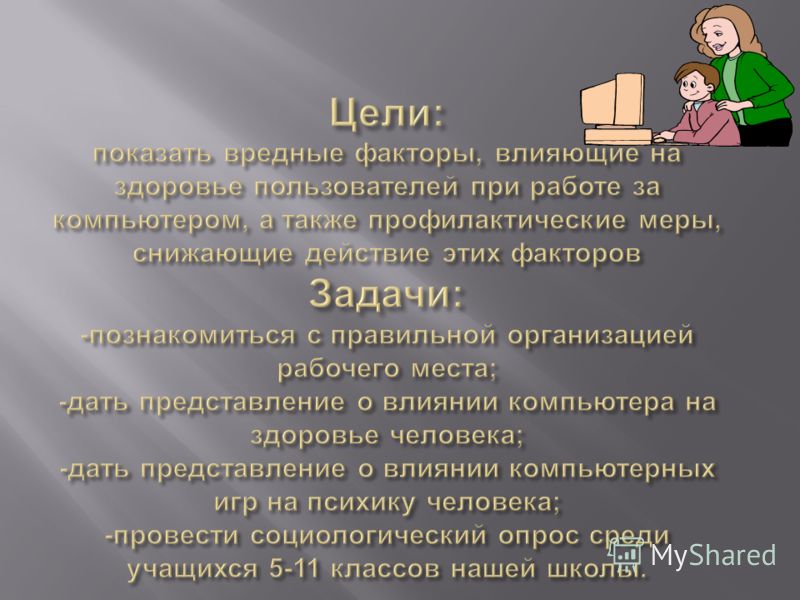 Цели:
показать вредные факторы, влияющие на здоровье пользователей при работе за компьютером, а также профилактические меры, снижающие действие этих факторов

Задачи:
-познакомиться с правильной организацией рабочего места;
-дать представление о влиянии компьютера на здоровье человека;
-дать представление о влиянии компьютерных игр на психику человека;
-провести социологический опрос среди учащихся 5-11 классов нашей школы.

MyShared